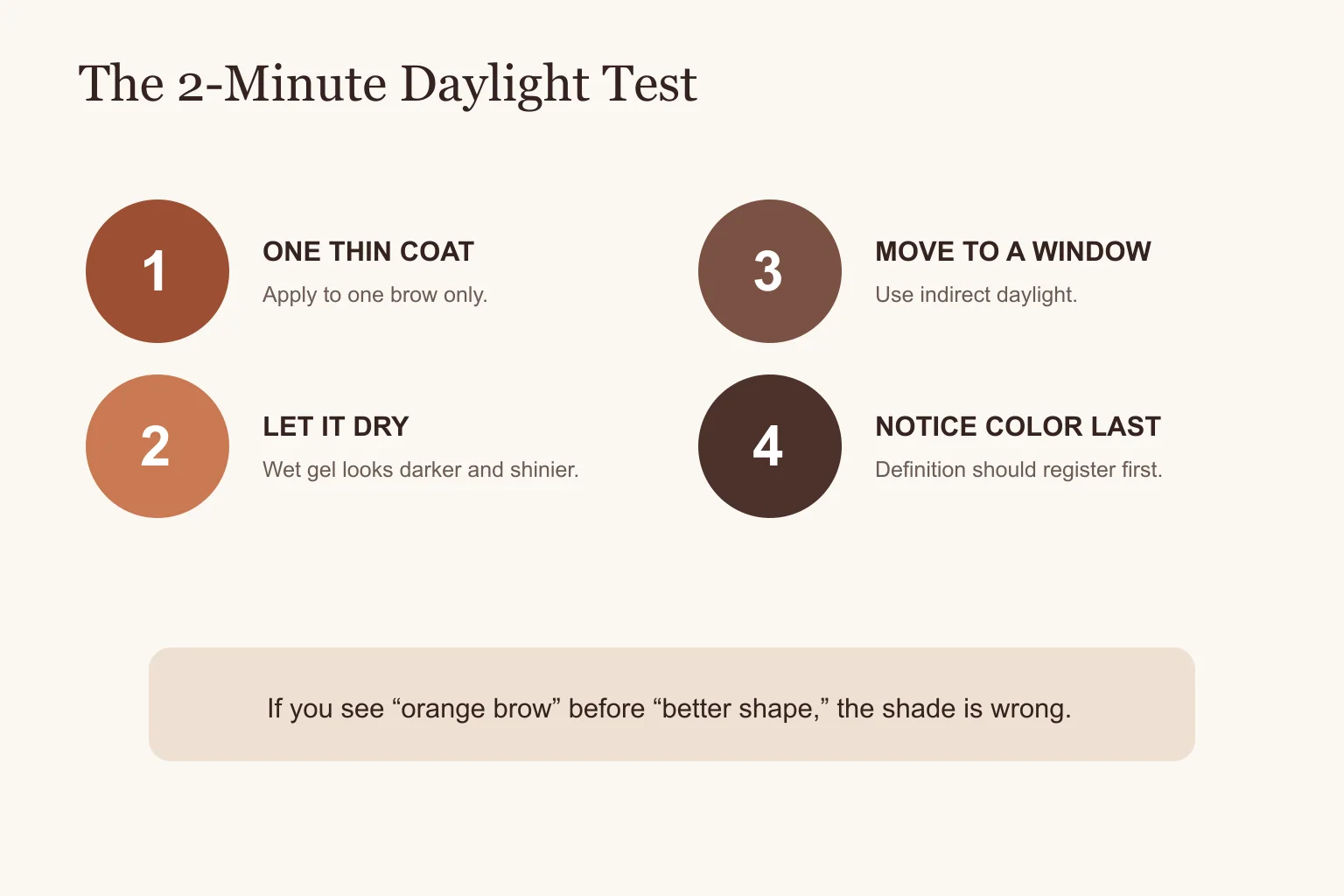 The 2-Minute Daylight Test

1

ONE THIN COAT

Apply to one brow only.

2

LET IT DRY

Wet gel looks darker and shinier.

3

MOVE TO A WINDOW

Use indirect daylight.

4

NOTICE COLOR LAST

Definition should register first.

If you see “orange brow” before “better shape,” the shade is wrong.